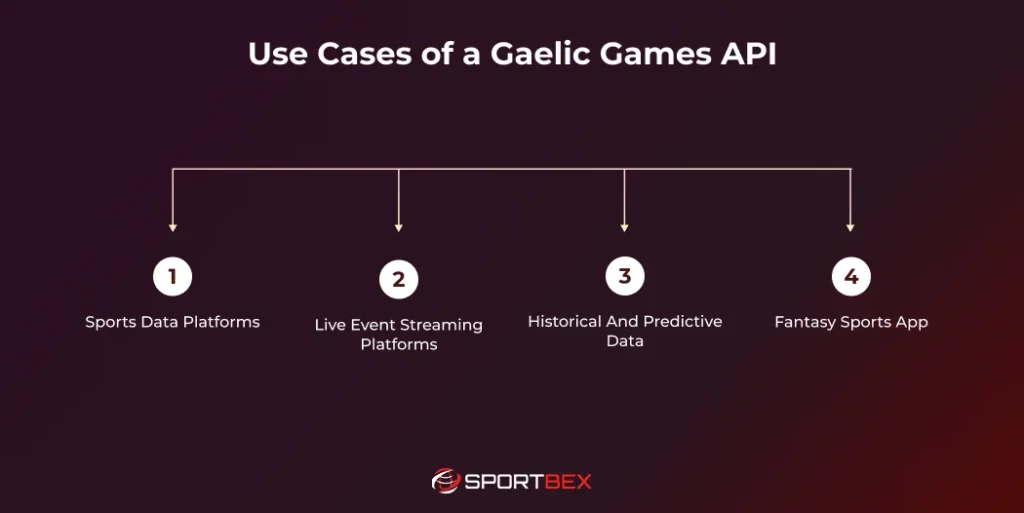 Use Cases of a Gaelic Games API

1
Sports Data Platforms

2
Live Event Streaming Platforms

3
Historical And Predictive Data

4
Fantasy Sports App

SPORTBEX